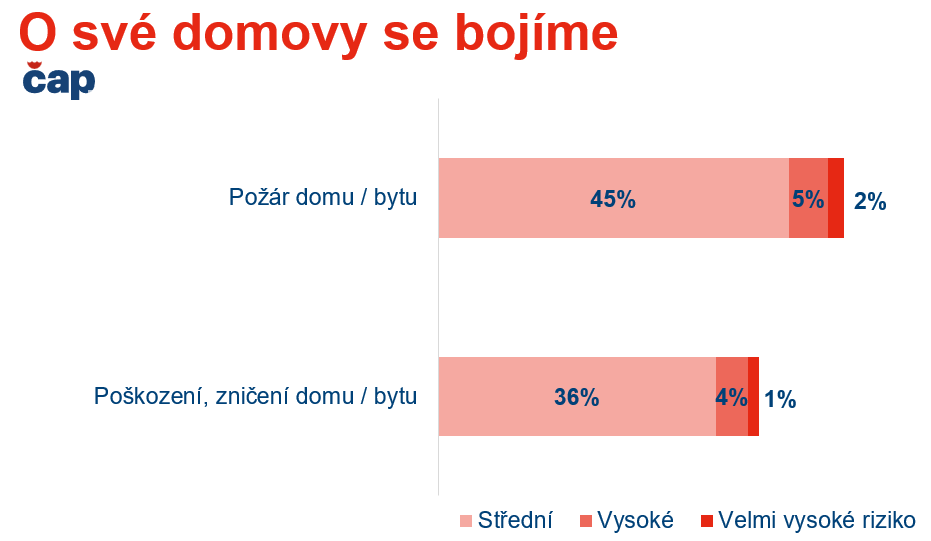 O své domovy se bojíme

čap

Požár domu / bytu

45%

5%

2%

Poškození, zničení domu / bytu

36%

4%

1%

Střední Vysoké Velmi vysoké riziko